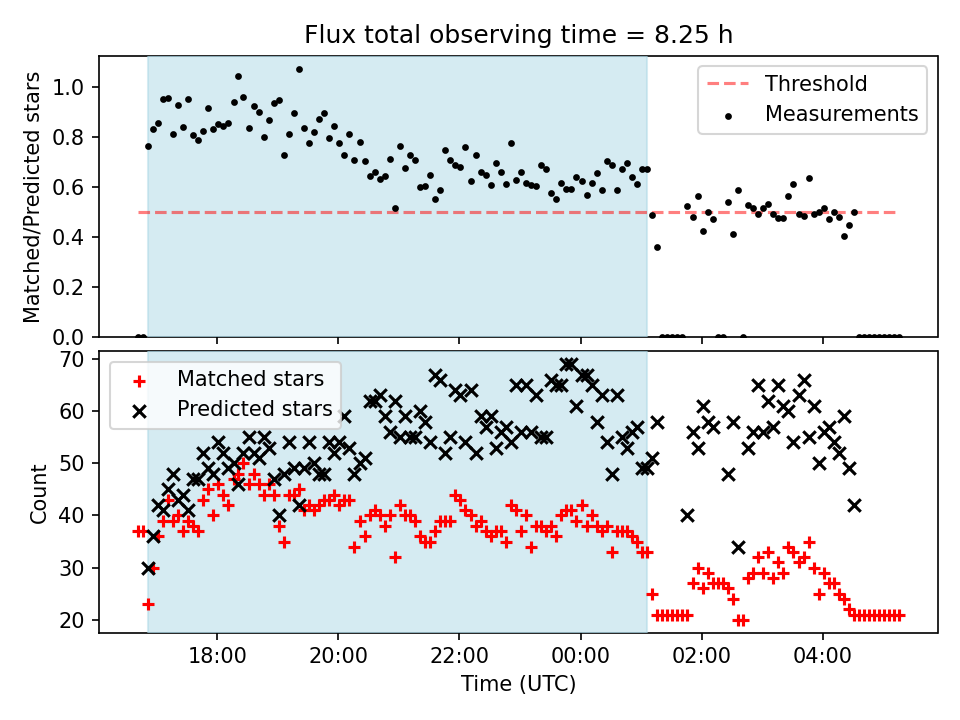 Flux total observing time = 8.25 h

Matched/Predicted stars

1.0
0.8
0.6
0.4
0.2
0.0

Threshold
Measurements

Count

70
60
50
40
30
20

Matched stars
Predicted stars

18:00
20:00
22:00
00:00
02:00
04:00

Time (UTC)